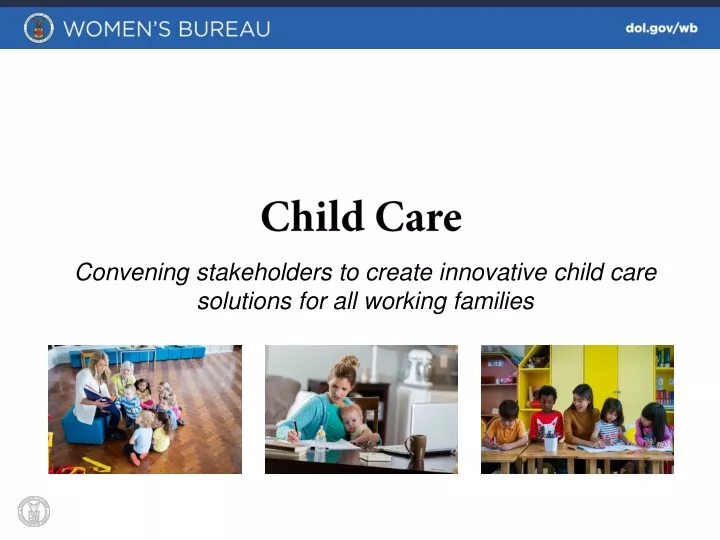 WOMEN'S BUREAU

dol.gov/wb

Child Care

Convening stakeholders to create innovative child care solutions for all working families